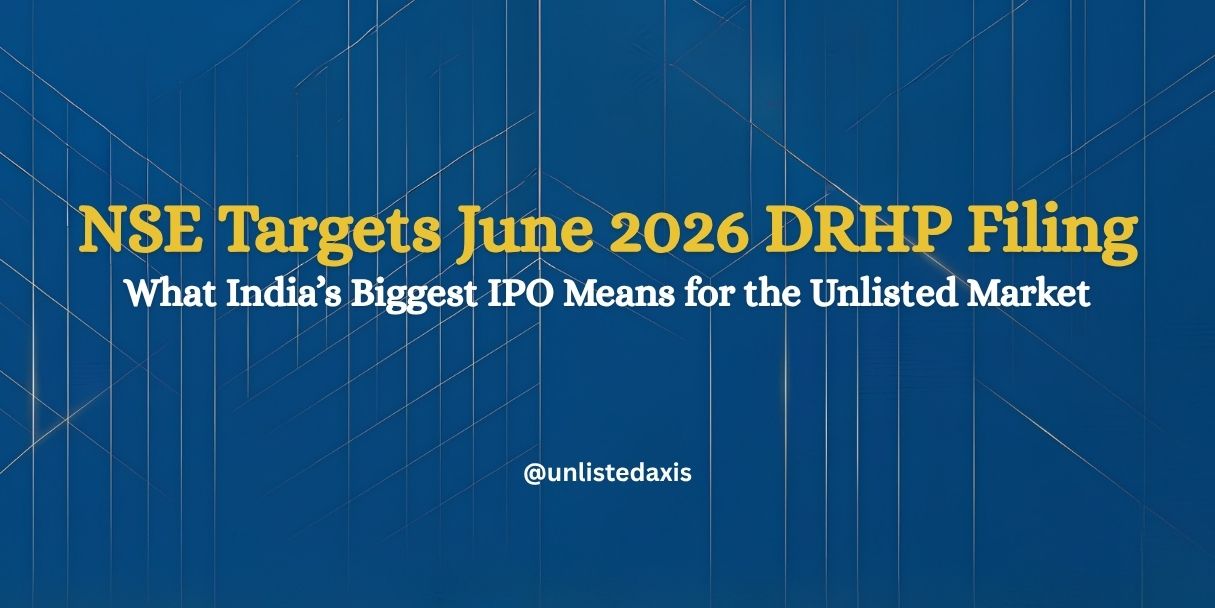 NSE Targets June 2026 DRHP Filing
What India’s Biggest IPO Means for the Unlisted Market

@unlistedaxis